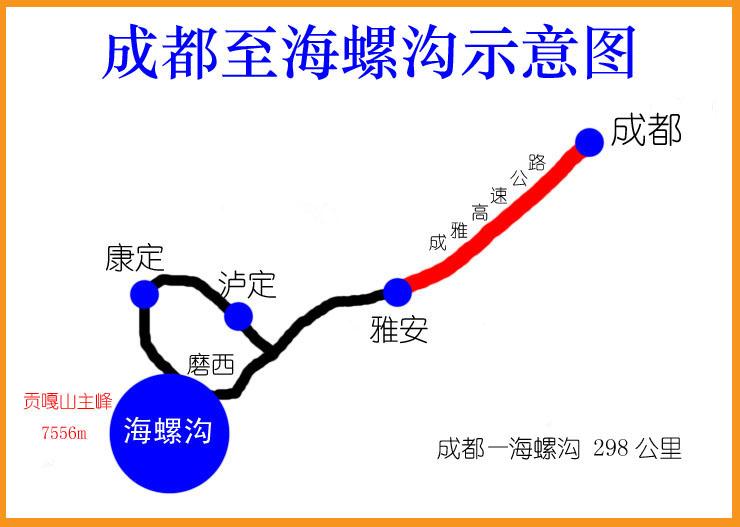 成都至海螺沟示意图

成都

成雅高速公路

康定

泸定

雅安

磨西

贡嘎山主峰
7556m

海螺沟

成都一海螺沟 298 公里